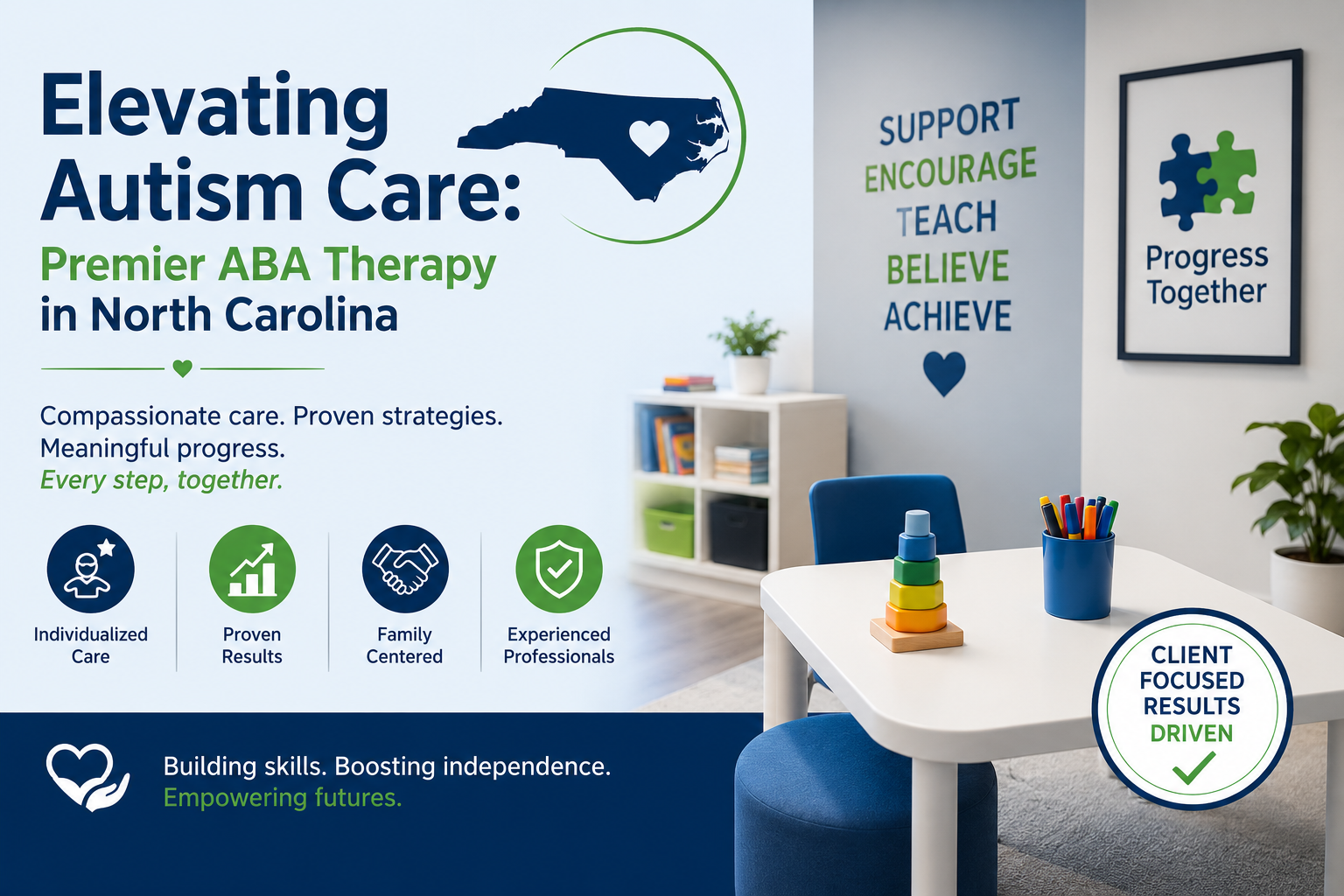 Elevating Autism Care:
Premier ABA Therapy in North Carolina

Compassionate care. Proven strategies. Meaningful progress.
Every step, together.

Individualized Care

Proven Results

Family Centered

Experienced Professionals

Building skills. Boosting independence.
Empowering futures.

SUPPORT
ENCOURAGE
TEACH
BELIEVE
ACHIEVE

Progress Together

CLIENT FOCUSED RESULTS DRIVEN